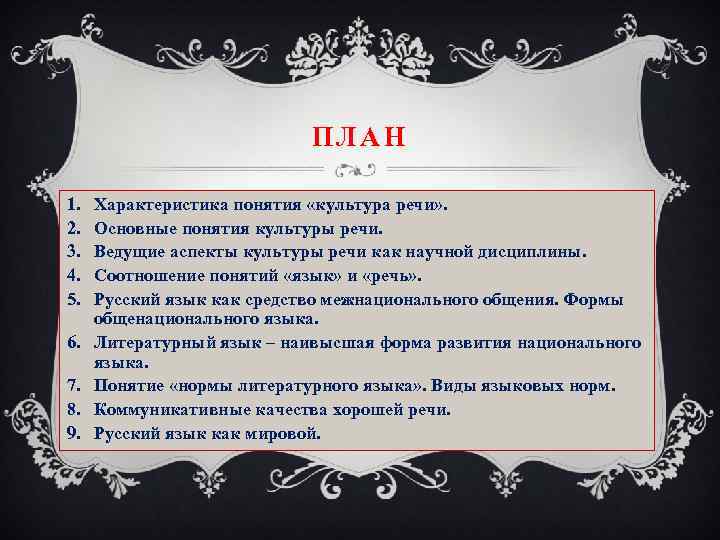 ПЛАН

1. Характеристика понятия «культура речи».
2. Основные понятия культуры речи.
3. Ведущие аспекты культуры речи как научной дисциплины.
4. Соотношение понятий «язык» и «речь».
5. Русский язык как средство межнационального общения. Формы общенационального языка.
6. Литературный язык – наивысшая форма развития национального языка.
7. Понятие «нормы литературного языка». Виды языковых норм.
8. Коммуникативные качества хорошей речи.
9. Русский язык как мировой.